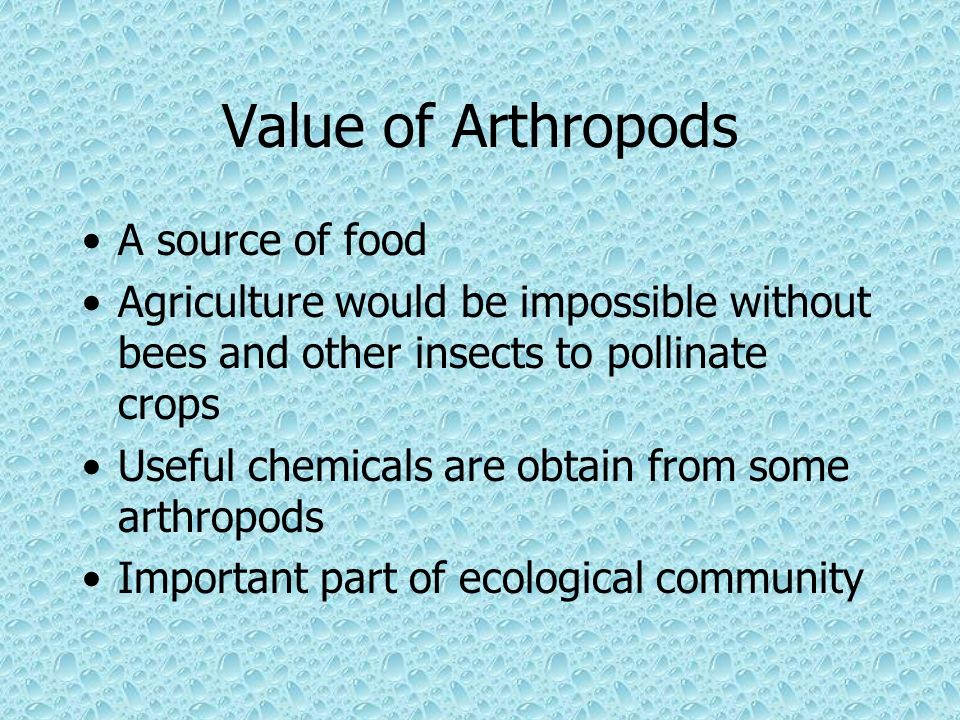 Value of Arthropods

• A source of food
• Agriculture would be impossible without bees and other insects to pollinate crops
• Useful chemicals are obtain from some arthropods
• Important part of ecological community